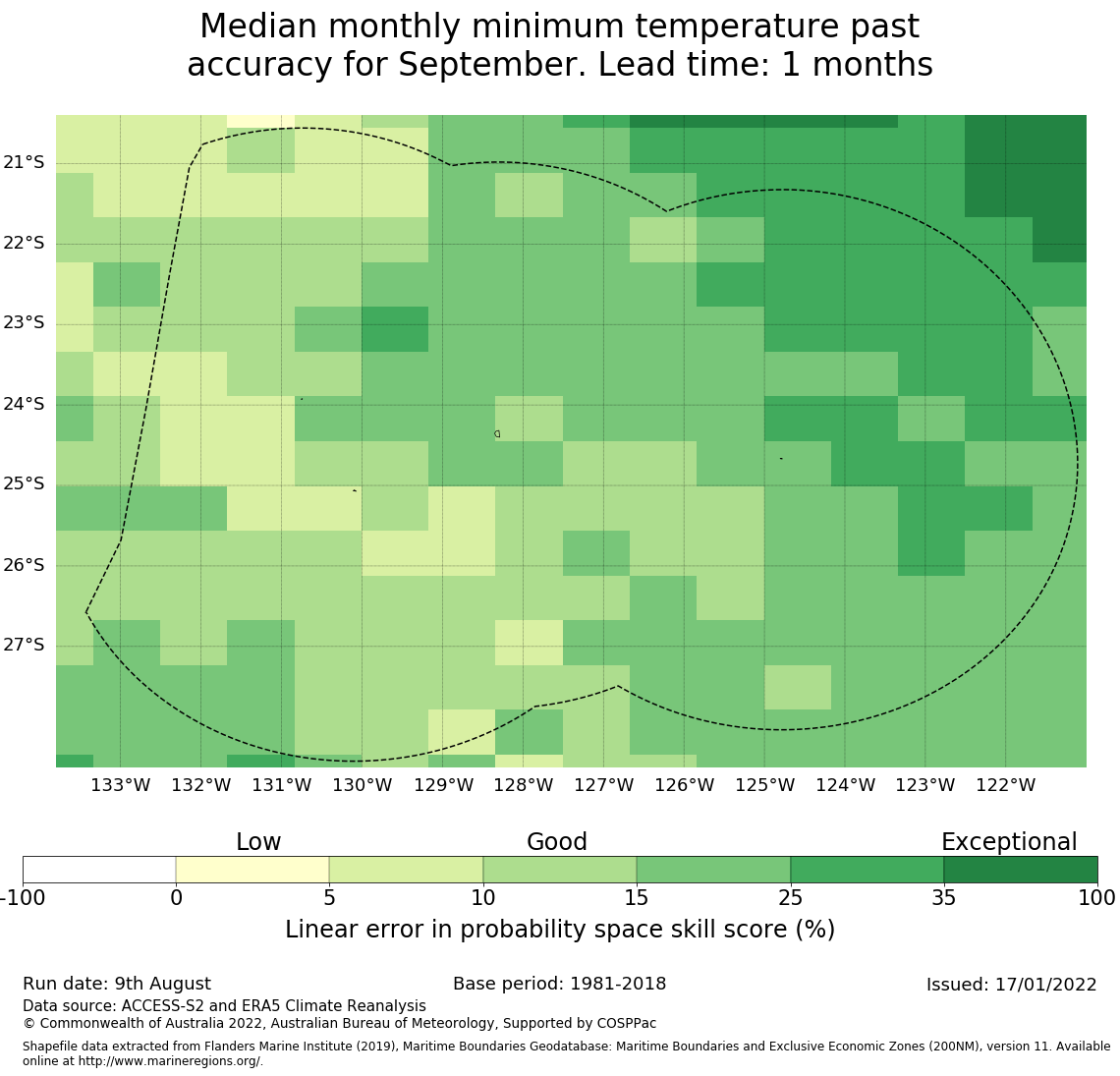 Median monthly minimum temperature past accuracy for September. Lead time: 1 months

21°S
22°S
23°S
24°S
25°S
26°S
27°S

133°W 132°W 131°W 130°W 129°W 128°W 127°W 126°W 125°W 124°W 123°W 122°W

Low
Good
Exceptional

-100 0 5 10 15 25 35 100

Linear error in probability space skill score (%)

Run date: 9th August
Base period: 1981-2018
Issued: 17/01/2022

Data source: ACCESS-S2 and ERA5 Climate Reanalysis
© Commonwealth of Australia 2022, Australian Bureau of Meteorology, Supported by COSPPac

Shapefile data extracted from Flanders Marine Institute (2019), Maritime Boundaries Geodatabase: Maritime Boundaries and Exclusive Economic Zones (200NM), version 11. Available online at http://www.marineregions.org/.